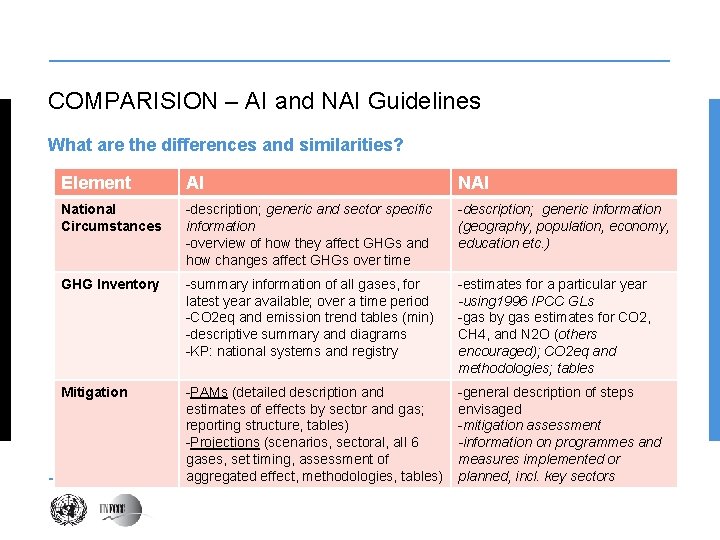 COMPARISION – AI and NAI Guidelines

What are the differences and similarities?

| Element | AI | NAI |
|---|---|---|
| National Circumstances | -description; generic and sector specific information -overview of how they affect GHGs and how changes affect GHGs over time | -description; generic information (geography, population, economy, education etc.) |
| GHG Inventory | -summary information of all gases, for latest year available; over a time period -CO2eq and emission trend tables (min) -descriptive summary and diagrams -KP: national systems and registry | -estimates for a particular year -using1996 IPCC GLs -gas by gas estimates for CO2, CH4, and N2O (others encouraged); CO2eq and methodologies; tables |
| Mitigation | -PAMs (detailed description and estimates of effects by sector and gas; reporting structure, tables) -Projections (scenarios, sectoral, all 6 gases, set timing, assessment of aggregated effect, methodologies, tables) | -general description of steps envisaged -mitigation assessment -information on programmes and measures implemented or planned, incl. key sectors |

UNFCCC